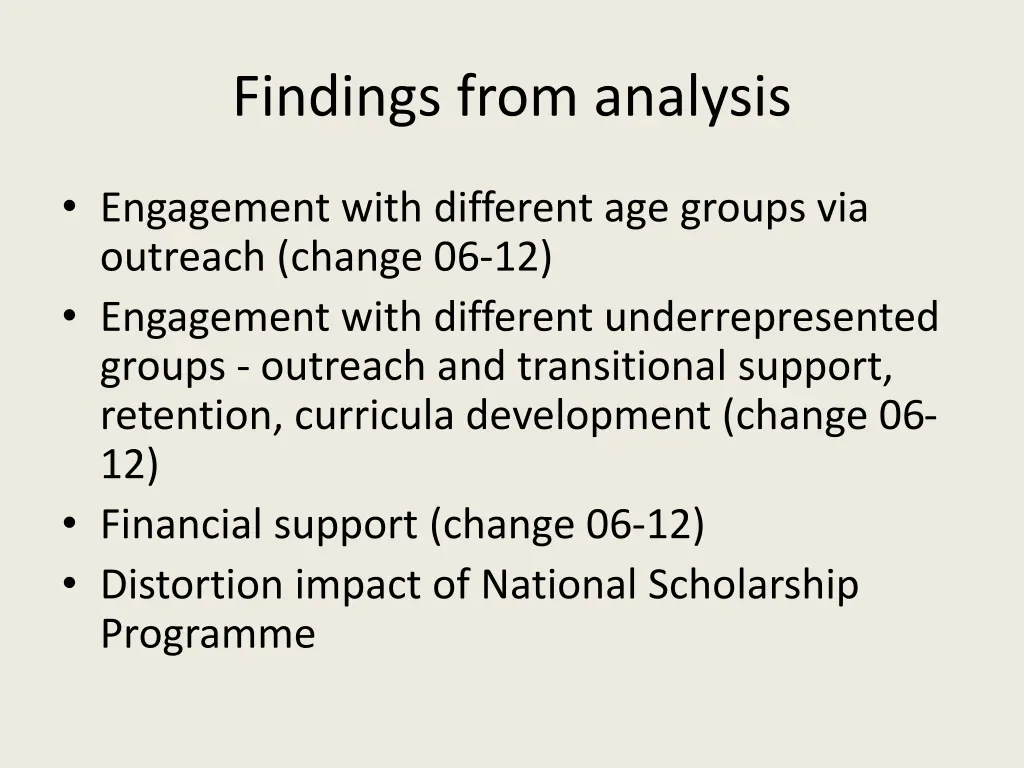 Findings from analysis

• Engagement with different age groups via outreach (change 06-12)
• Engagement with different underrepresented groups - outreach and transitional support, retention, curricula development (change 06-12)
• Financial support (change 06-12)
• Distortion impact of National Scholarship Programme